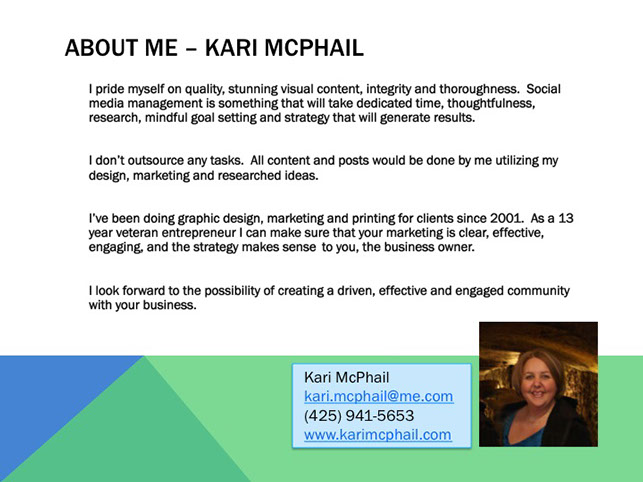 ABOUT ME – KARI MCPHAIL

I pride myself on quality, stunning visual content, integrity and thoroughness. Social media management is something that will take dedicated time, thoughtfulness, research, mindful goal setting and strategy that will generate results.

I don't outsource any tasks. All content and posts would be done by me utilizing my design, marketing and researched ideas.

I've been doing graphic design, marketing and printing for clients since 2001. As a 13 year veteran entrepreneur I can make sure that your marketing is clear, effective, engaging, and the strategy makes sense to you, the business owner.

I look forward to the possibility of creating a driven, effective and engaged community with your business.

Kari McPhail
kari.mcphail@me.com
(425) 941-5653
www.karimcphail.com